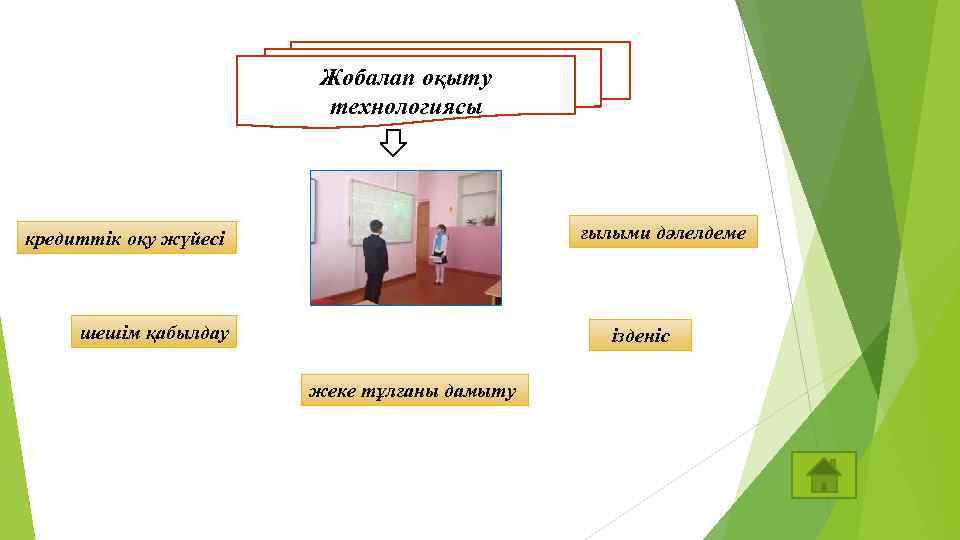 Жобалап оқыту технологиясы

кредиттік оқу жүйесі

ғылыми дәлелдеме

шешім қабылдау

ізденіс

жеке тұлғаны дамыту